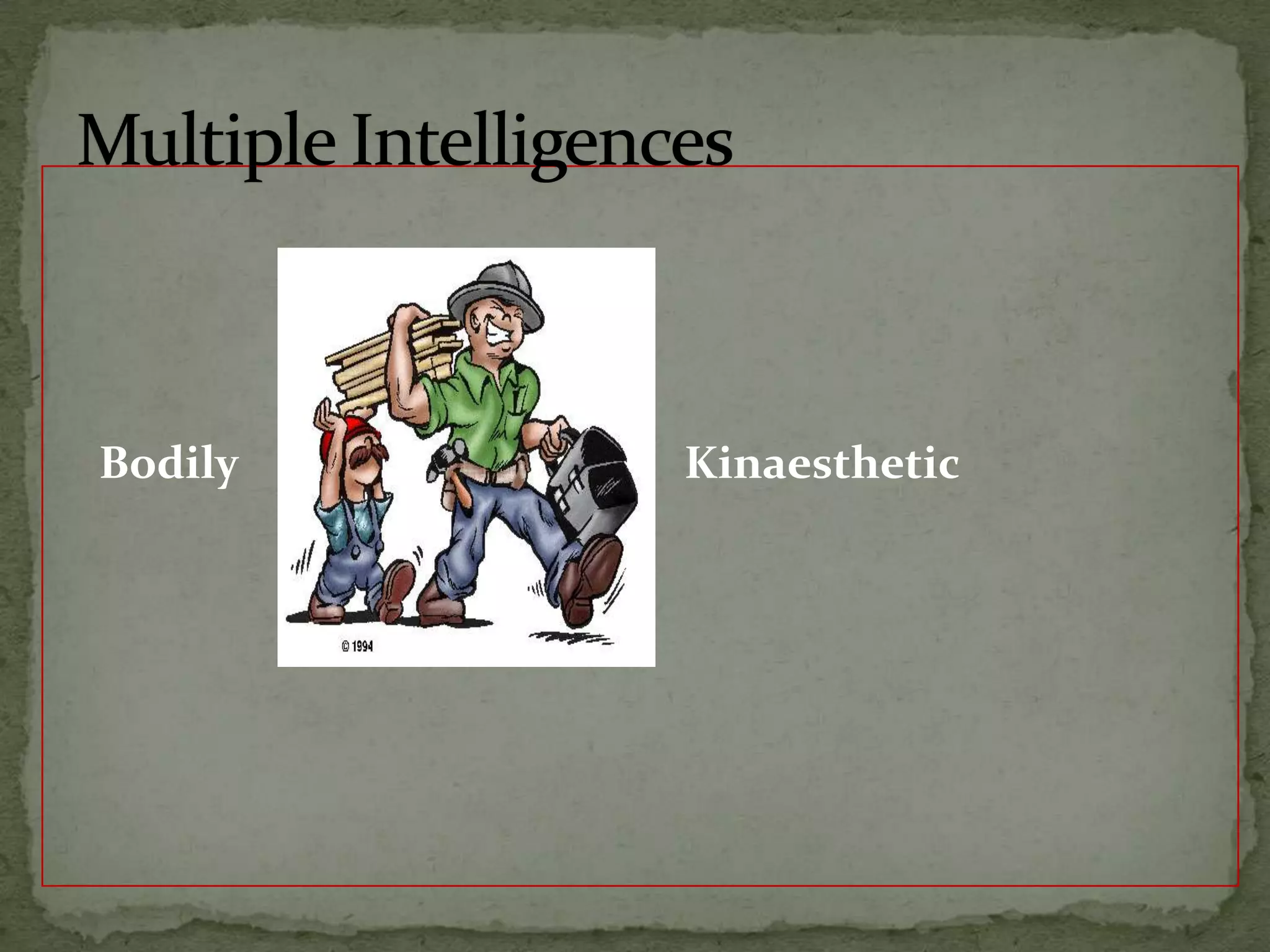 Multiple Intelligences

Bodily

© 1994

Kinaesthetic